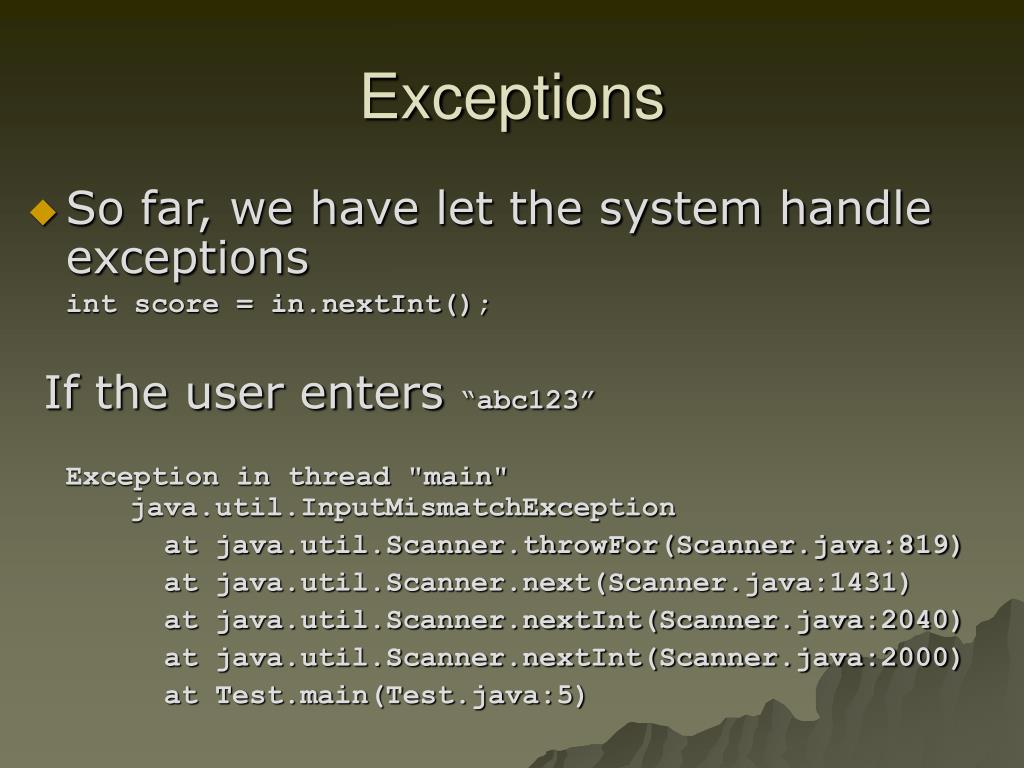 Exceptions

So far, we have let the system handle exceptions

int score = in.nextInt();

If the user enters “abc123”

Exception in thread "main" java.util.InputMismatchException
at java.util.Scanner.throwFor(Scanner.java:819)
at java.util.Scanner.next(Scanner.java:1431)
at java.util.Scanner.nextInt(Scanner.java:2040)
at java.util.Scanner.nextInt(Scanner.java:2000)
at Test.main(Test.java:5)